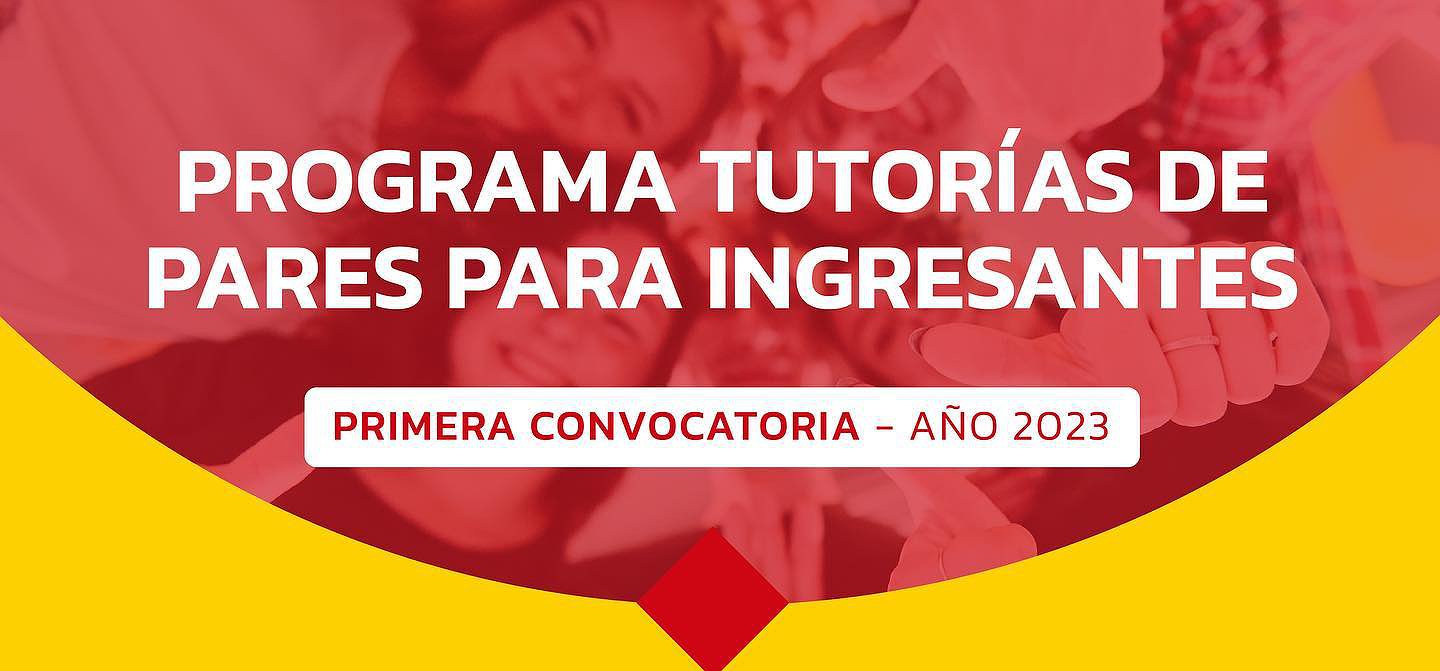 PROGRAMA TUTORÍAS DE PARES PARA INGRESANTES

PRIMERA CONVOCATORIA – AÑO 2023